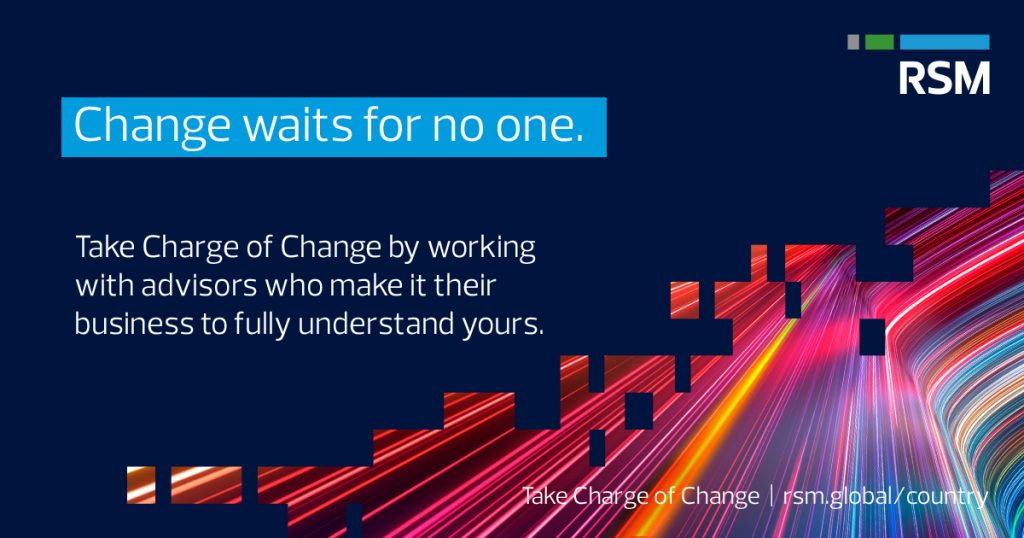 RSM

Change waits for no one.

Take Charge of Change by working with advisors who make it their business to fully understand yours.

Take Charge of Change | rsm.global/country